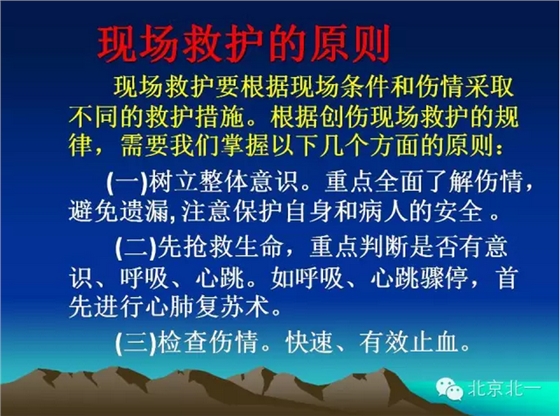 现场救护的原则

现场救护要根据现场条件和伤情采取不同的救护措施。根据创伤现场救护的规律，需要我们掌握以下几个方面的原则：

(一)树立整体意识。重点全面了解伤情，避免遗漏,注意保护自身和病人的安全 。

(二)先抢救生命，重点判断是否有意识、呼吸、心跳。如呼吸、心跳骤停，首先进行心肺复苏术。

(三)检查伤情。快速、有效止血。

北京北一